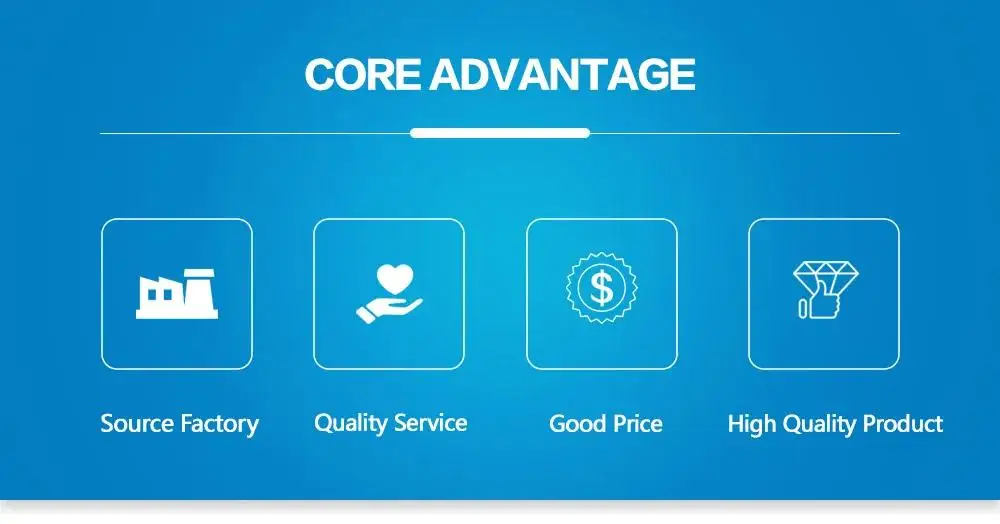 CORE ADVANTAGE

$

Source Factory

Quality Service

Good Price

High Quality Product